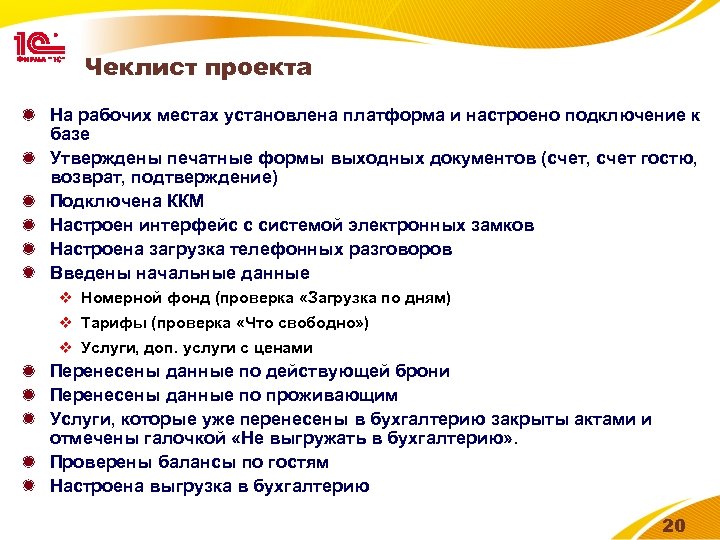 1С
ФИРМА "1С"

Чеклист проекта

На рабочих местах установлена платформа и настроено подключение к базе

Утверждены печатные формы выходных документов (счет, счет гостю, возврат, подтверждение)

Подключена ККМ

Настроен интерфейс с системой электронных замков

Настроена загрузка телефонных разговоров

Введены начальные данные

Номерной фонд (проверка «Загрузка по дням)

Тарифы (проверка «Что свободно»)

Услуги, доп. услуги с ценами

Перенесены данные по действующей брони

Перенесены данные по проживающим

Услуги, которые уже перенесены в бухгалтерию закрыты актами и отмечены галочкой «Не выгружать в бухгалтерию».

Проверены балансы по гостям

Настроена выгрузка в бухгалтерию

20